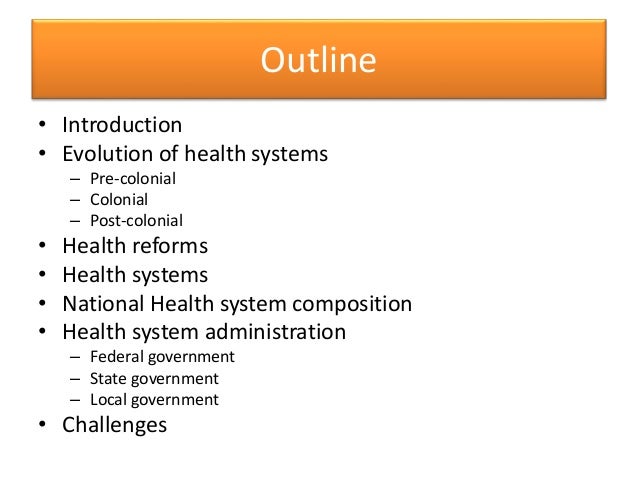 Outline

• Introduction
• Evolution of health systems
– Pre-colonial
– Colonial
– Post-colonial
• Health reforms
• Health systems
• National Health system composition
• Health system administration
– Federal government
– State government
– Local government
• Challenges